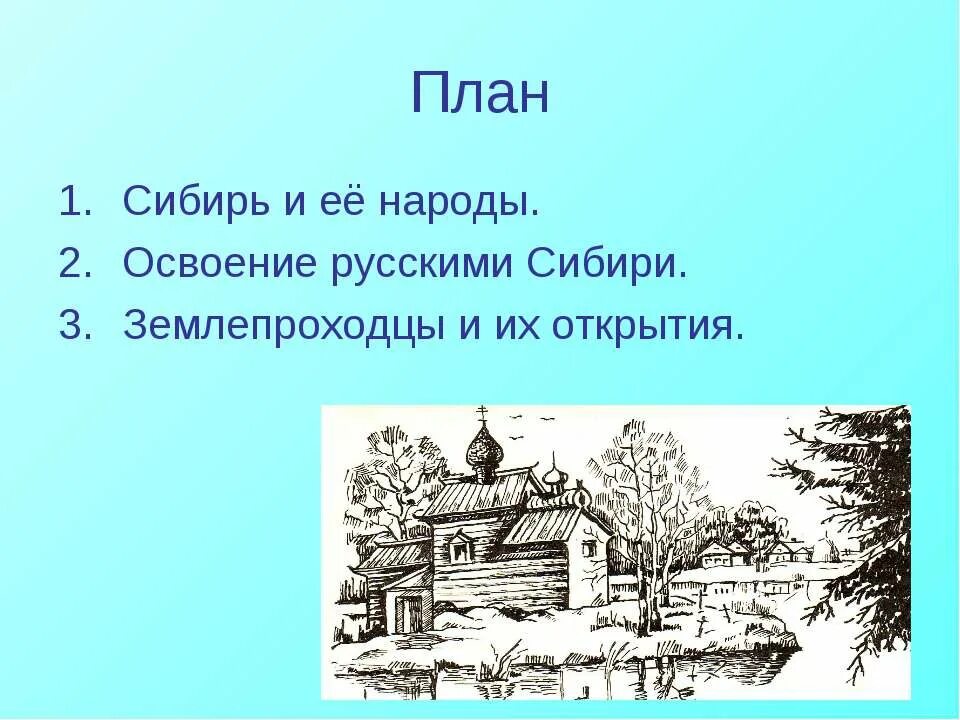 План

1. Сибирь и её народы.
2. Освоение русскими Сибири.
3. Землепроходцы и их открытия.